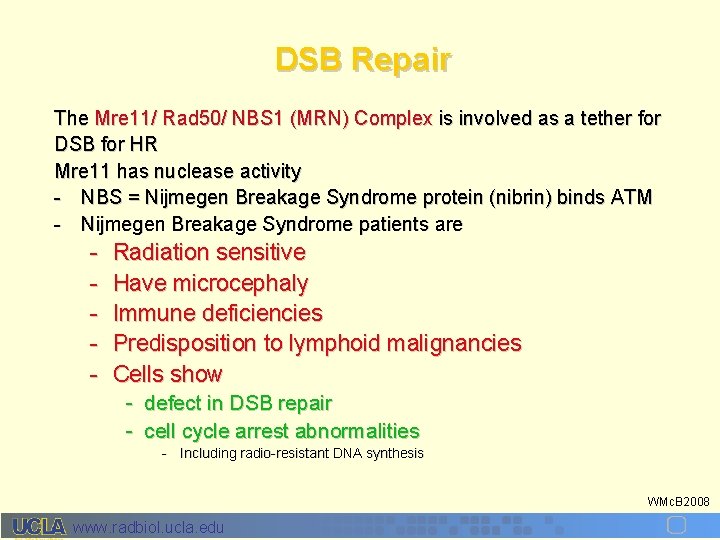 DSB Repair

The Mre11/ Rad50/ NBS1 (MRN) Complex is involved as a tether for DSB for HR

Mre11 has nuclease activity

- NBS = Nijmegen Breakage Syndrome protein (nibrin) binds ATM
- Nijmegen Breakage Syndrome patients are
  - Radiation sensitive
  - Have microcephaly
  - Immune deficiencies
  - Predisposition to lymphoid malignancies
  - Cells show
    - defect in DSB repair
    - cell cycle arrest abnormalities
      - Including radio-resistant DNA synthesis

WMcB2008

UCLA www.radbiol.ucla.edu